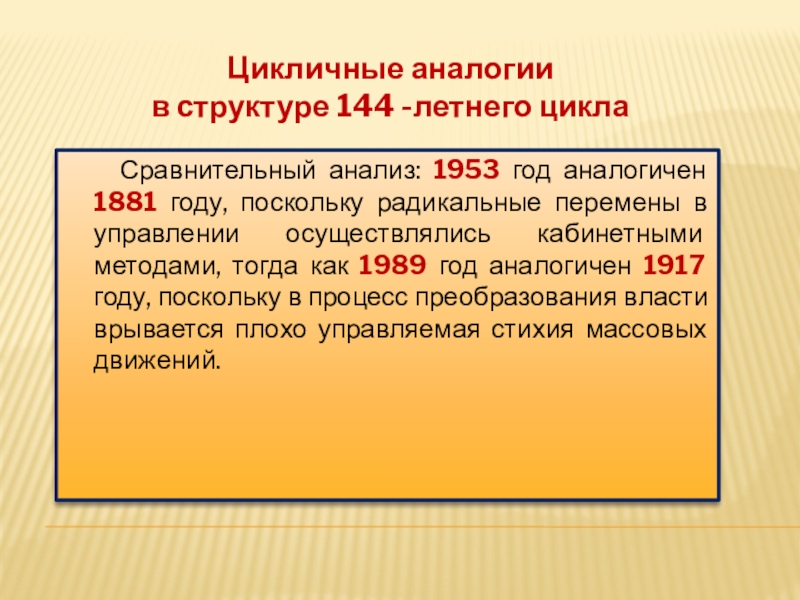 Цикличные аналогии
в структуре 144 -летнего цикла

Сравнительный анализ: 1953 год аналогичен 1881 году, поскольку радикальные перемены в управлении осуществлялись кабинетными методами, тогда как 1989 год аналогичен 1917 году, поскольку в процесс преобразования власти врывается плохо управляемая стихия массовых движений.